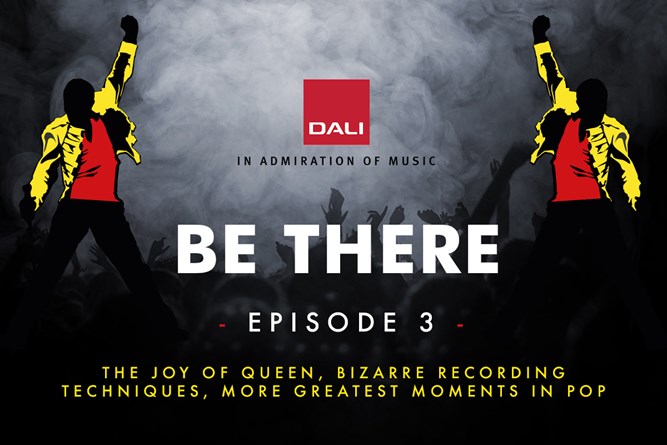 DALI

IN ADMIRATION OF MUSIC

BE THERE

- EPISODE 3 -

THE JOY OF QUEEN, BIZARRE RECORDING TECHNIQUES, MORE GREATEST MOMENTS IN POP